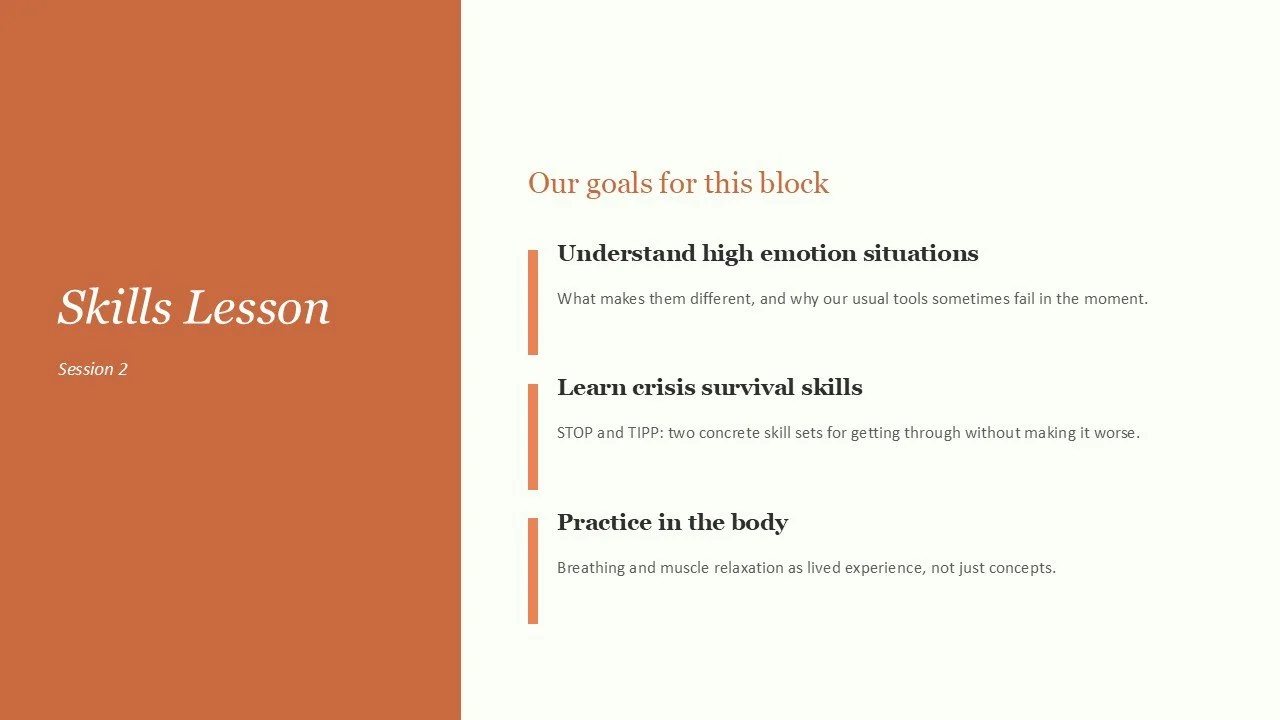 Skills Lesson

Session 2

Our goals for this block

Understand high emotion situations

What makes them different, and why our usual tools sometimes fail in the moment.

Learn crisis survival skills

STOP and TIPP: two concrete skill sets for getting through without making it worse.

Practice in the body

Breathing and muscle relaxation as lived experience, not just concepts.